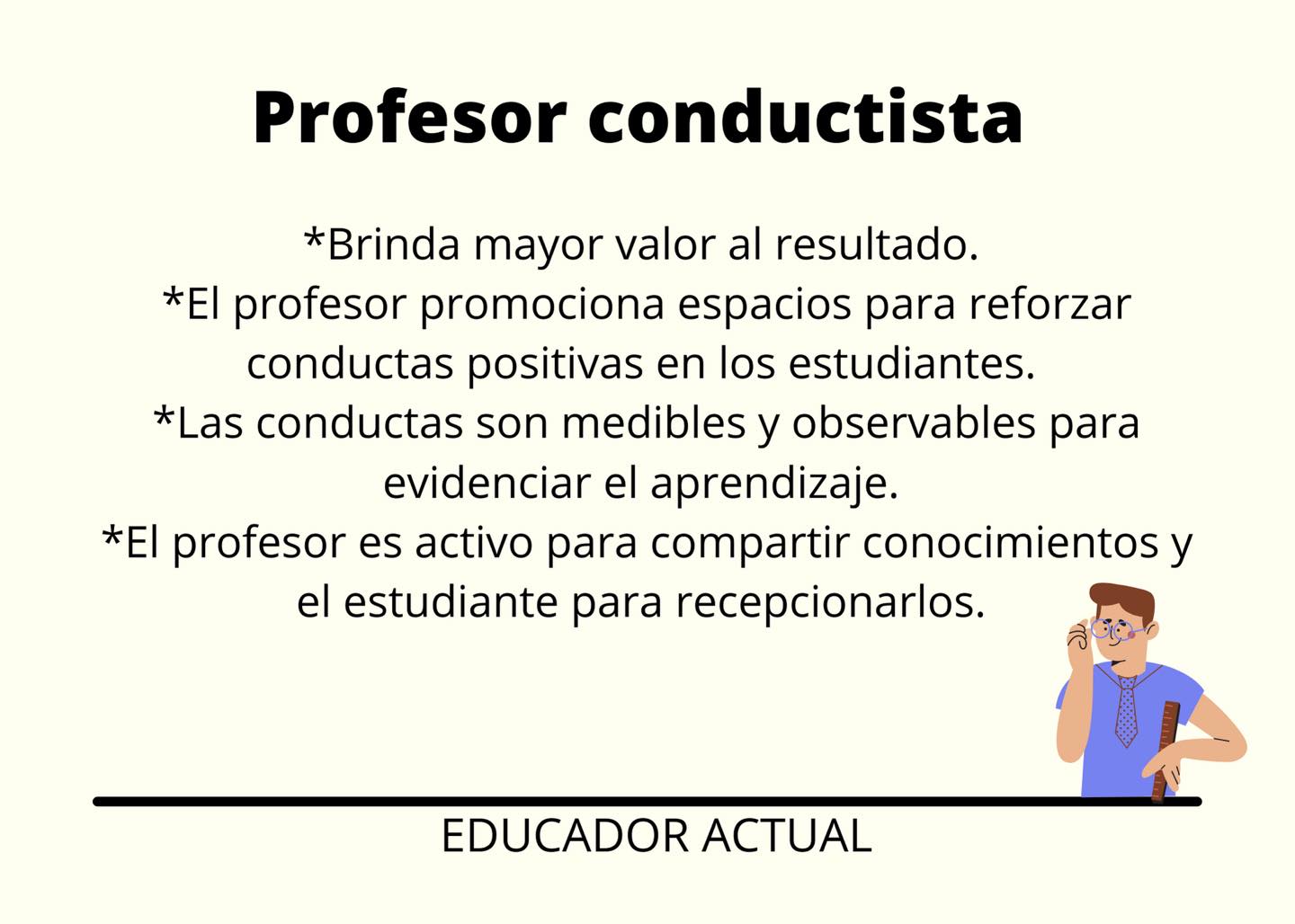 Profesor conductista

*Brinda mayor valor al resultado.
*El profesor promociona espacios para reforzar conductas positivas en los estudiantes.
*Las conductas son medibles y observables para evidenciar el aprendizaje.
*El profesor es activo para compartir conocimientos y el estudiante para recepcionarlos.

EDUCADOR ACTUAL